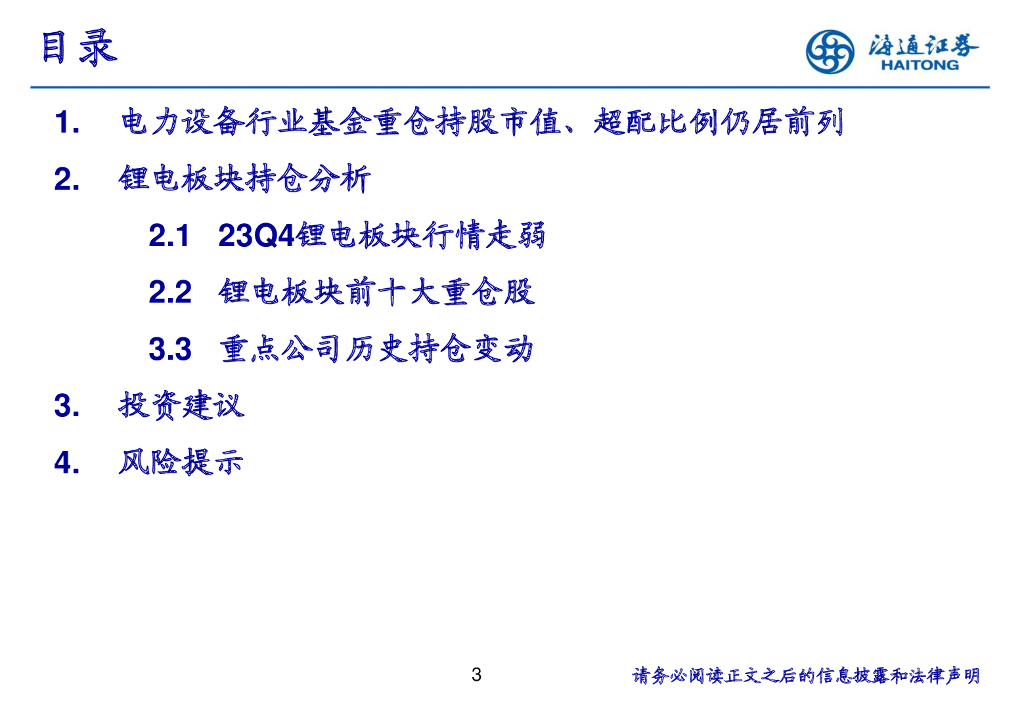 目录

海通证券
HAITONG

1. 电力设备行业基金重仓持股市值、超配比例仍居前列

2. 锂电板块持仓分析

2.1 23Q4锂电板块行情走弱

2.2 锂电板块前十大重仓股

3.3 重点公司历史持仓变动

3. 投资建议

4. 风险提示

3

请务必阅读正文之后的信息披露和法律声明